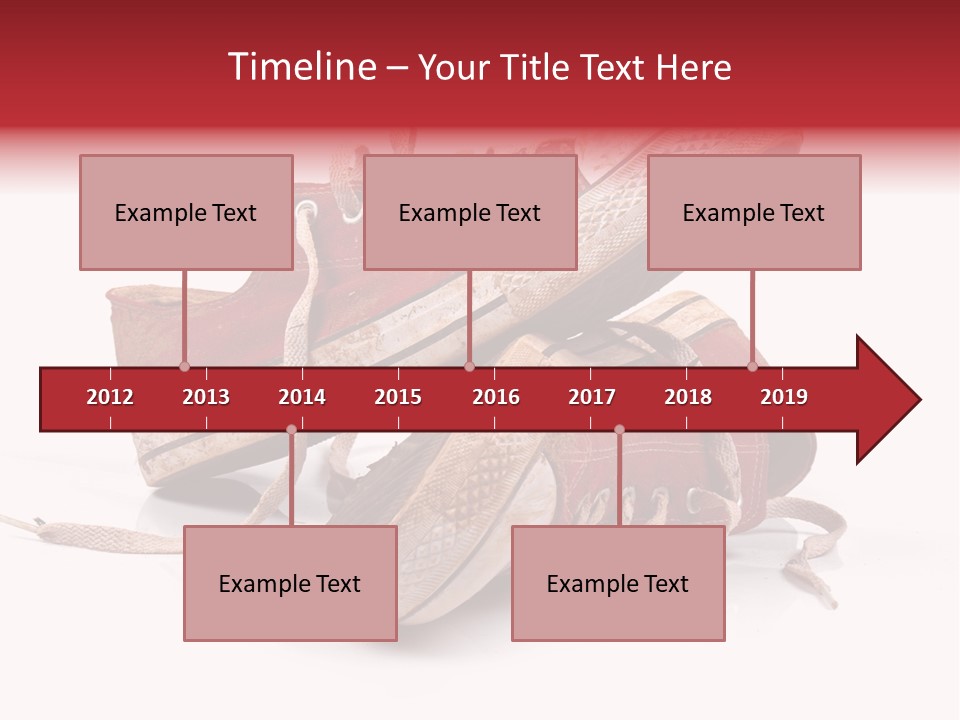 Timeline – Your Title Text Here

Example Text

Example Text

Example Text

2012 2013 2014 2015 2016 2017 2018 2019

Example Text

Example Text